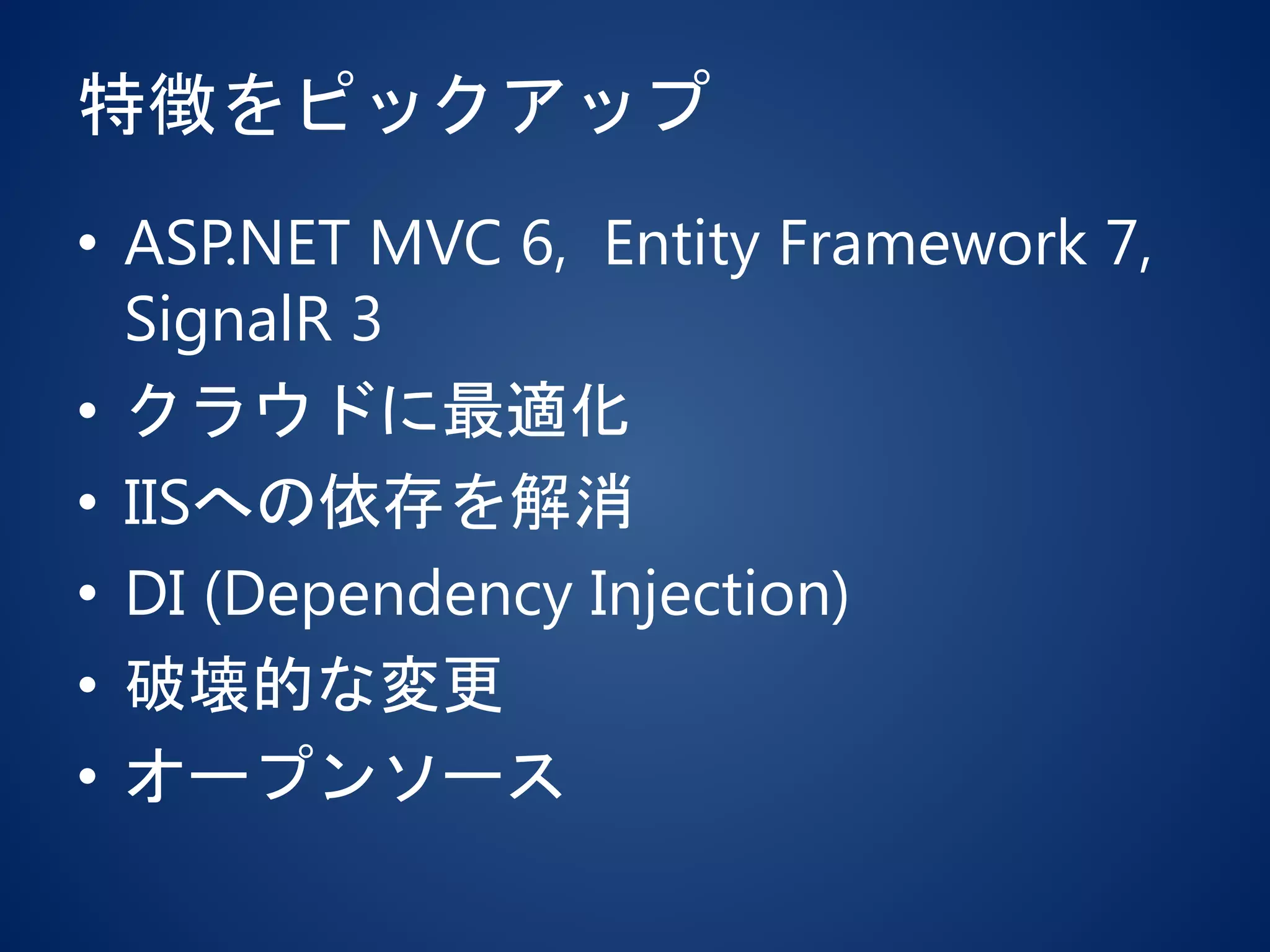 特徴をピックアップ

• ASP.NET MVC 6, Entity Framework 7, SignalR 3
• クラウドに最適化
• IISへの依存を解消
• DI (Dependency Injection)
• 破壊的な変更
• オープンソース